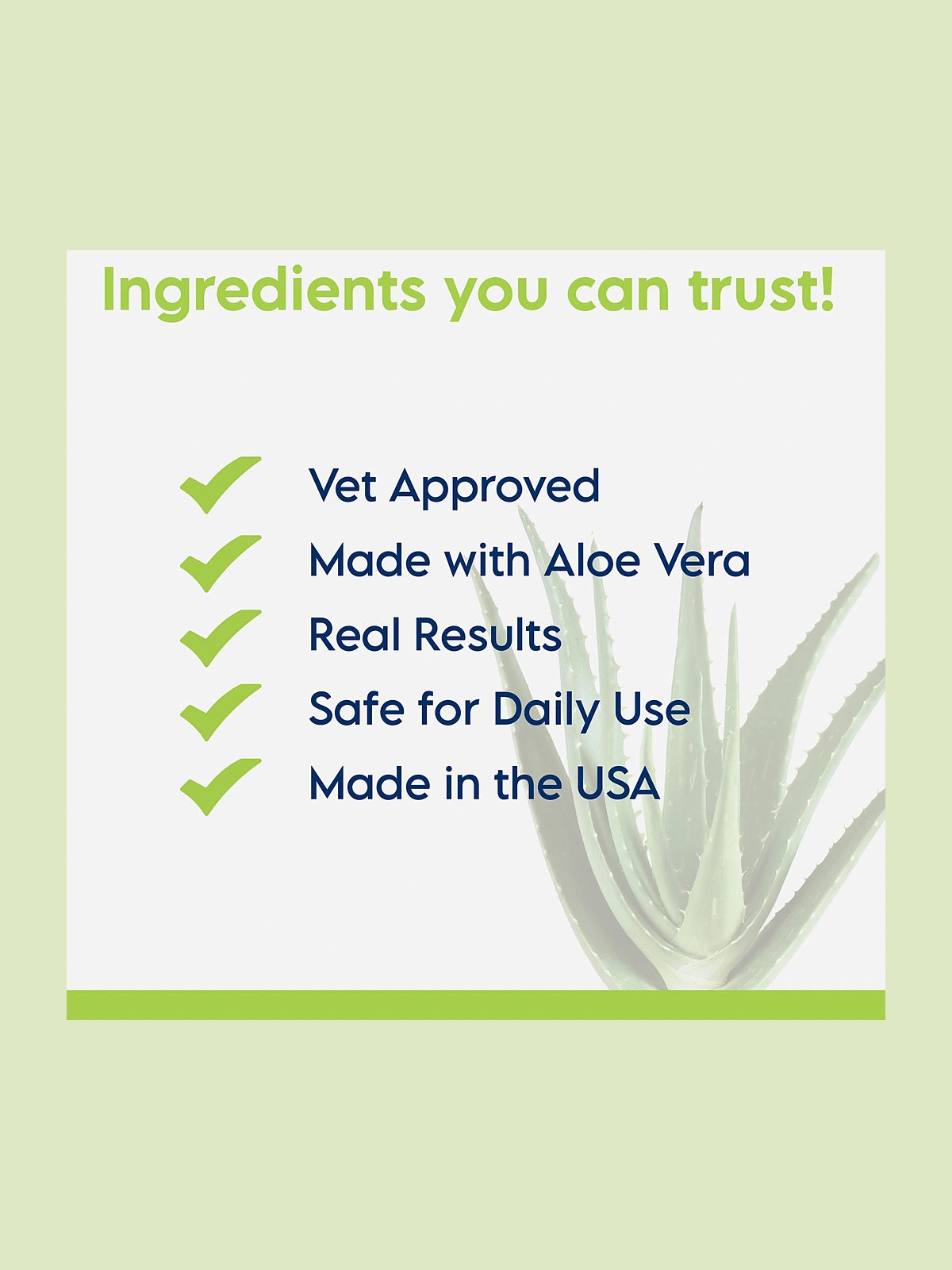 Ingredients you can trust!

Vet Approved
Made with Aloe Vera
Real Results
Safe for Daily Use
Made in the USA